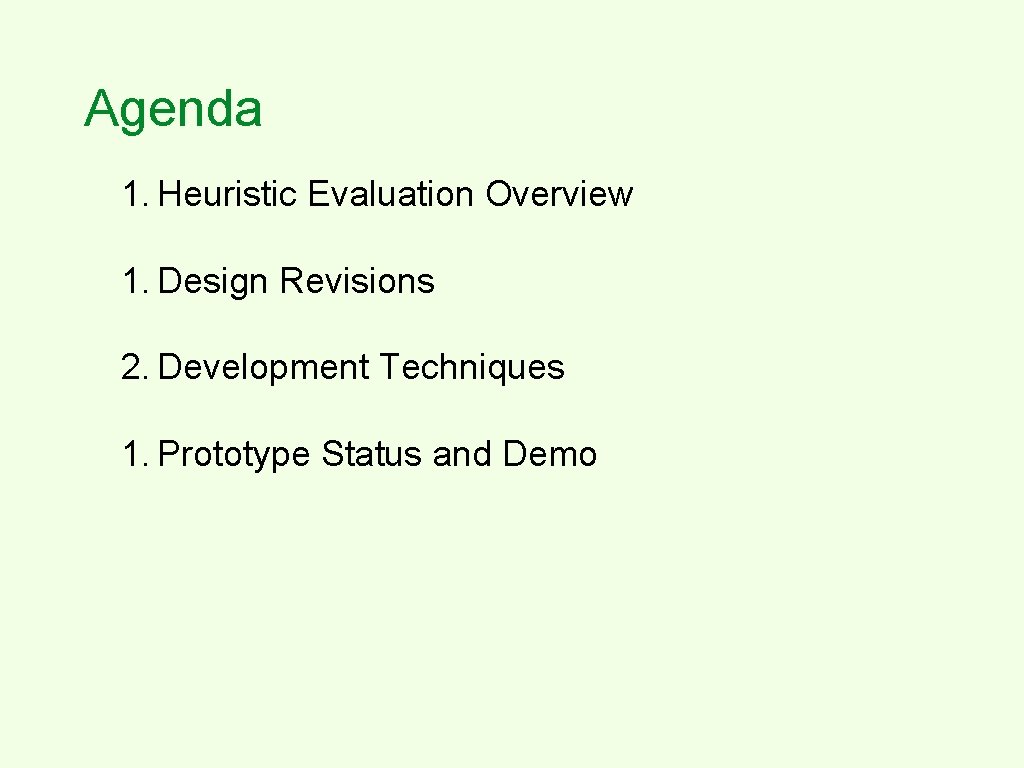 Agenda

1. Heuristic Evaluation Overview

1. Design Revisions

2. Development Techniques

1. Prototype Status and Demo